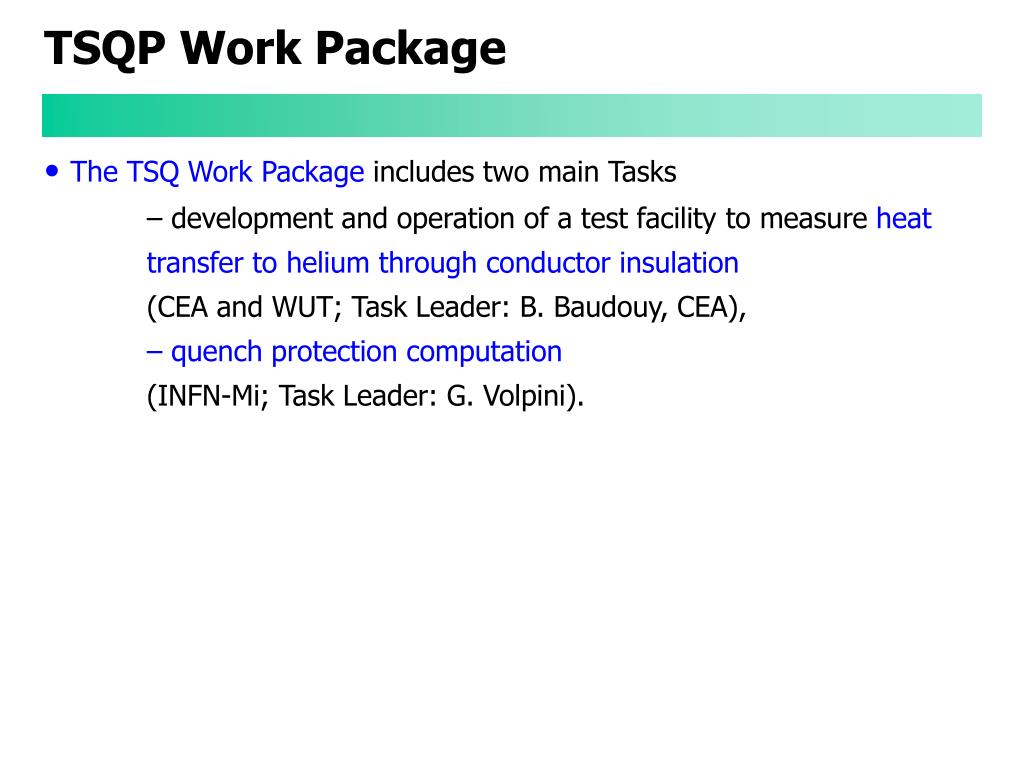 TSQP Work Package

• The TSQ Work Package includes two main Tasks

– development and operation of a test facility to measure heat transfer to helium through conductor insulation

(CEA and WUT; Task Leader: B. Baudouy, CEA),

– quench protection computation

(INFN-Mi; Task Leader: G. Volpini).